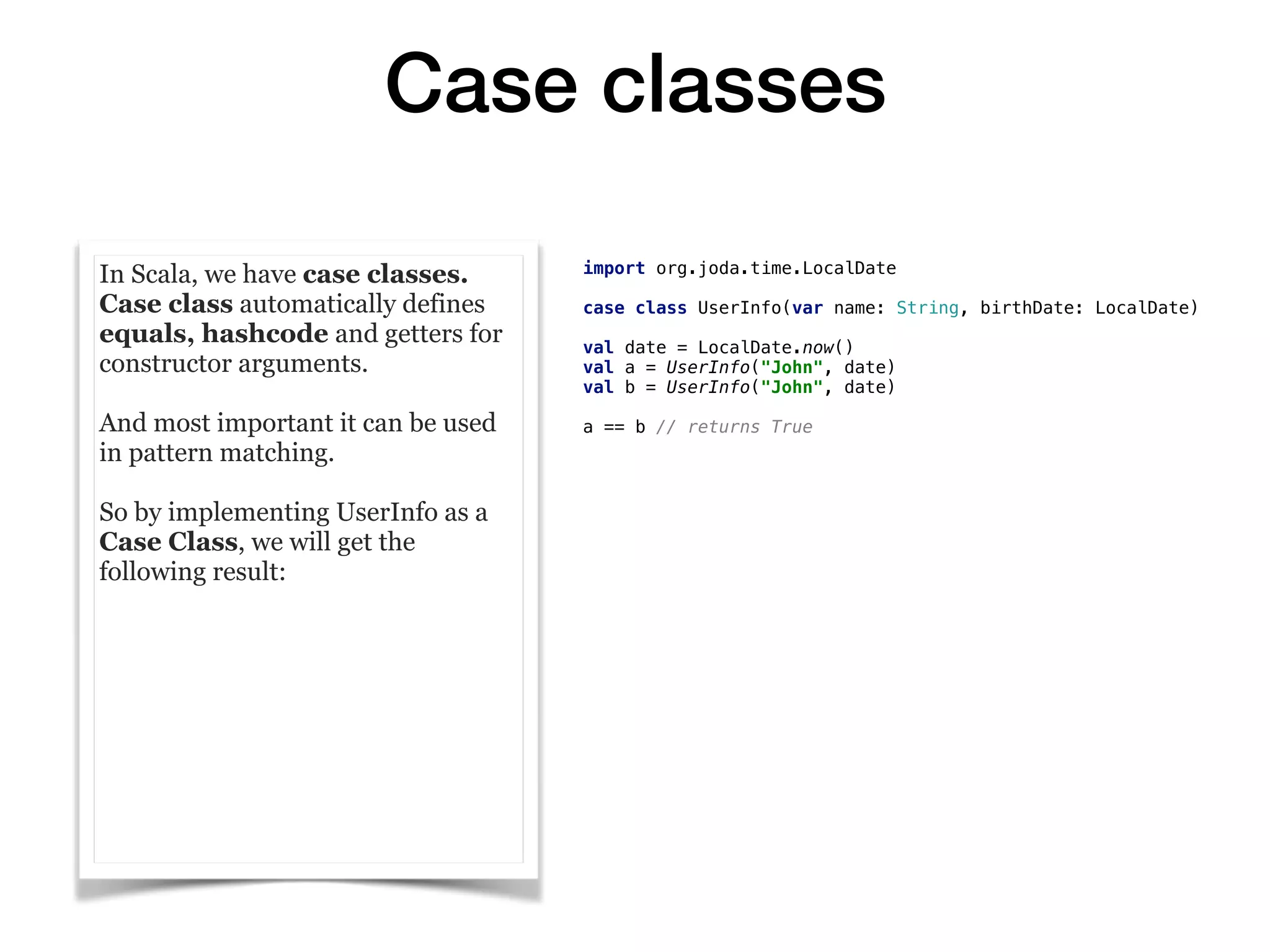 Case classes

In Scala, we have case classes. Case class automatically defines equals, hashcode and getters for constructor arguments.

And most important it can be used in pattern matching.

So by implementing UserInfo as a Case Class, we will get the following result:

import org.joda.time.LocalDate

case class UserInfo(var name: String, birthDate: LocalDate)

val date = LocalDate.now()
val a = UserInfo("John", date)
val b = UserInfo("John", date)

a == b // returns True